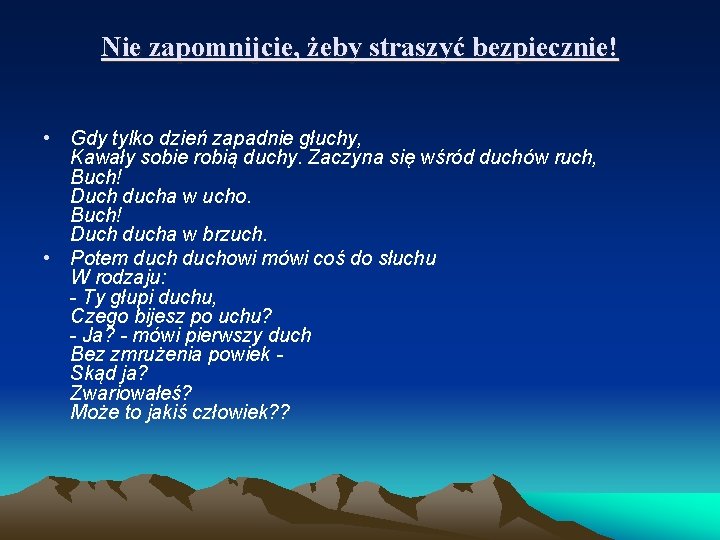 Nie zapomnijcie, żeby straszyć bezpiecznie!

• Gdy tylko dzień zapadnie głuchy,
Kawały sobie robią duchy. Zaczyna się wśród duchów ruch,
Buch!
Duch ducha w ucho.
Buch!
Duch ducha w brzuch.

• Potem duch duchowi mówi coś do słuchu
W rodzaju:
- Ty głupi duchu,
Czego bijesz po uchu?
- Ja? - mówi pierwszy duch
Bez zmrużenia powiek -
Skąd ja?
Zwariowałeś?
Może to jakiś człowiek??